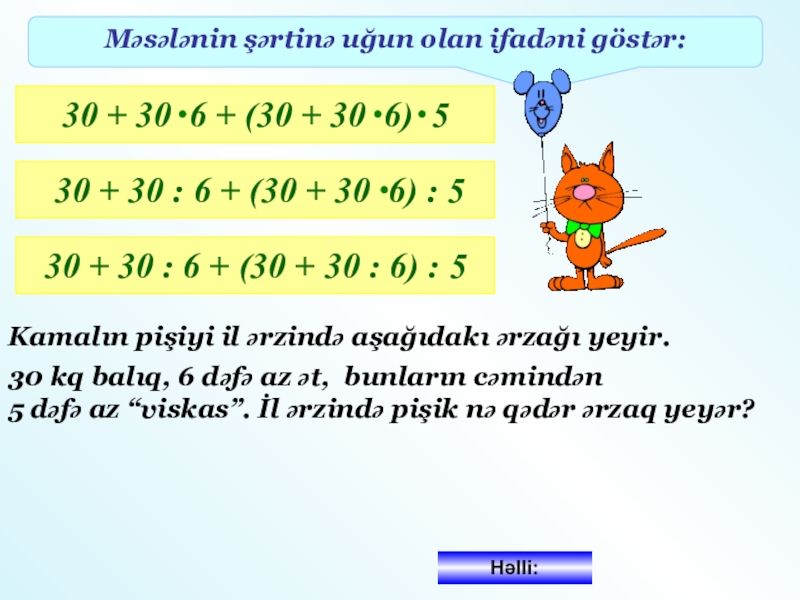 Məsələnin şərtinə uğun olan ifadəni göstər:

$30 + 30 \cdot 6 + (30 + 30 \cdot 6) \cdot 5$

$30 + 30 : 6 + (30 + 30 \cdot 6) : 5$

$30 + 30 : 6 + (30 + 30 : 6) : 5$

Kamalın pişiyi il ərzində aşağıdakı ərzağı yeyir.

30 kq balıq, 6 dəfə az ət, bunların cəmindən 5 dəfə az “viskas”. İl ərzində pişik nə qədər ərzaq yeyər?

Həlli: